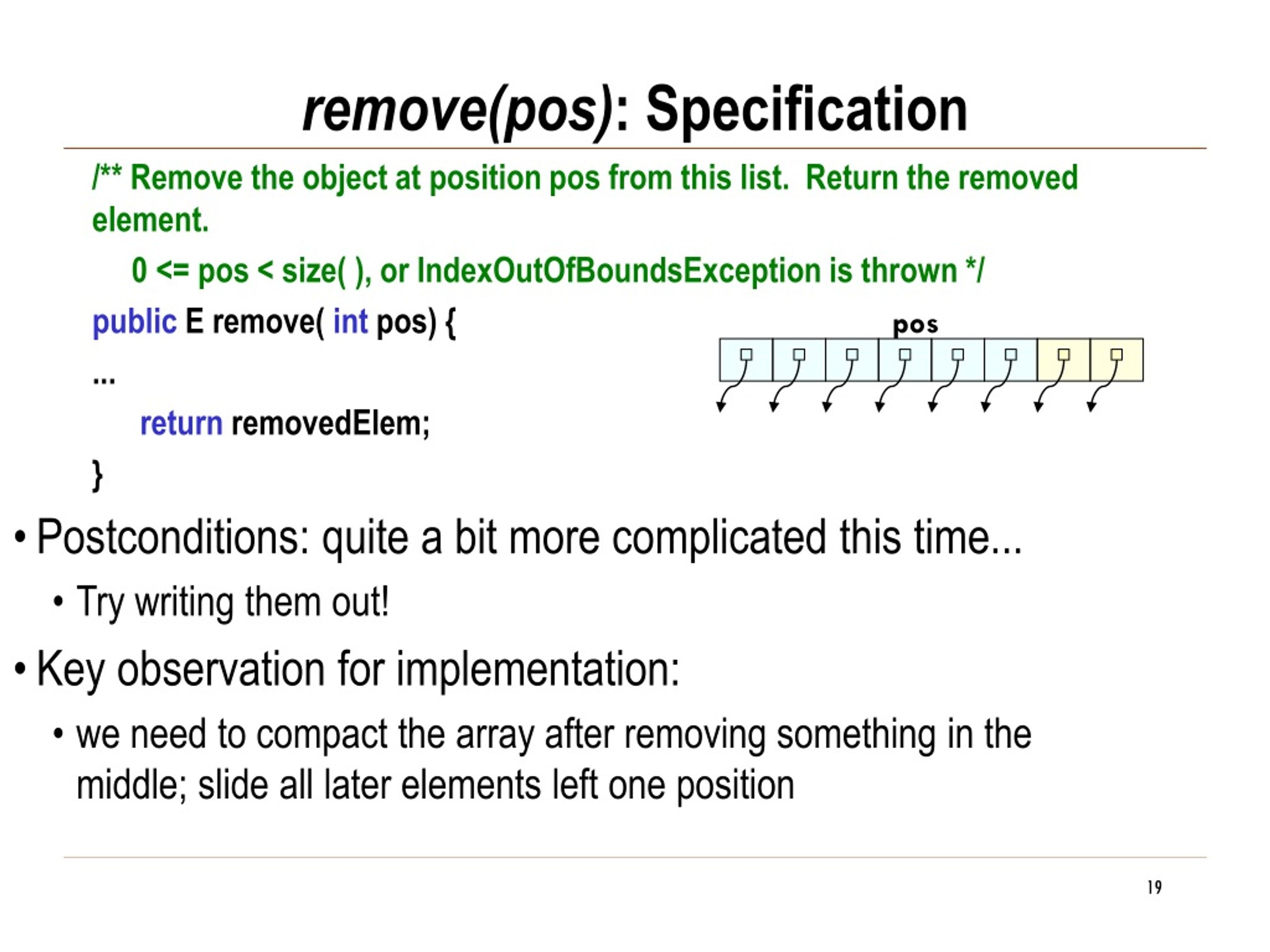 remove(pos): Specification

/** Remove the object at position pos from this list. Return the removed element.

0 <= pos < size( ), or IndexOutOfBoundsException is thrown */

public E remove( int pos) {

...

return removedElem;

}

pos

• Postconditions: quite a bit more complicated this time...

• Try writing them out!

• Key observation for implementation:

• we need to compact the array after removing something in the middle; slide all later elements left one position

19